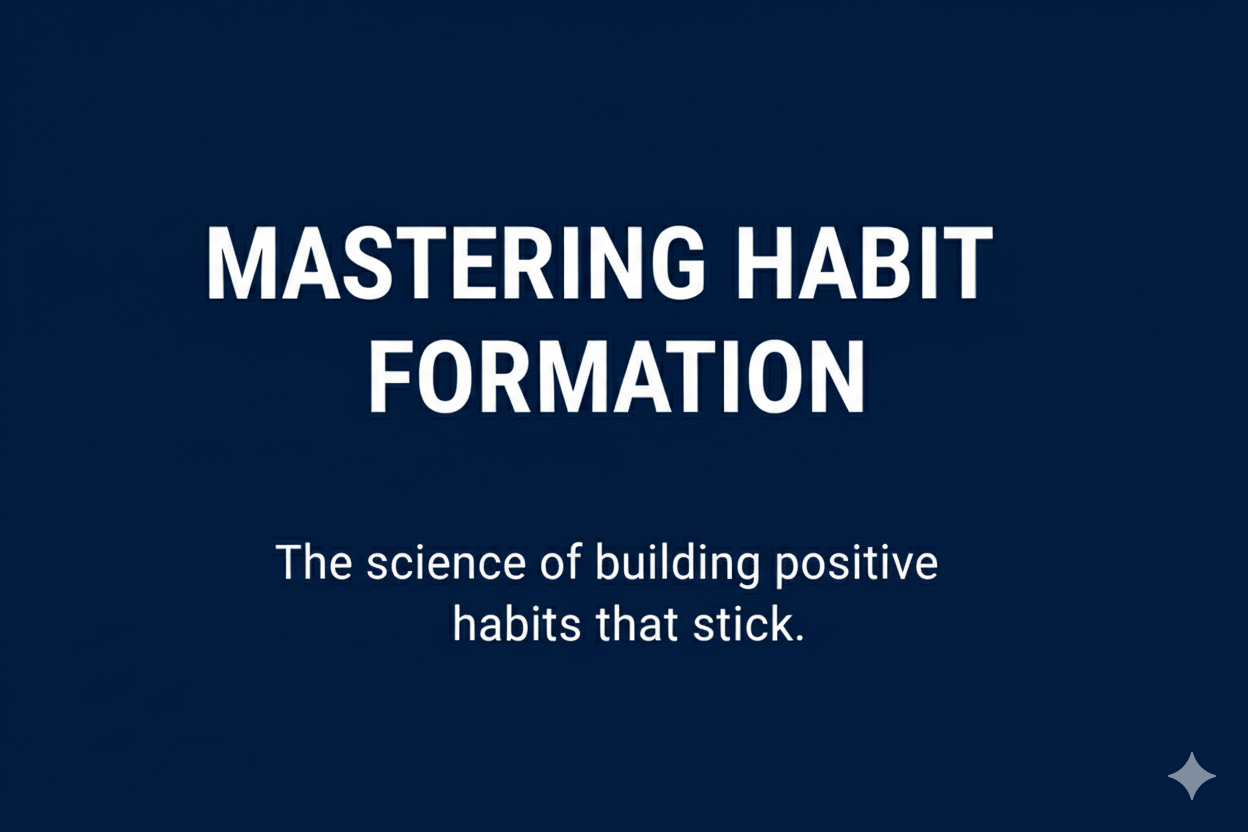 MASTERING HABIT FORMATION

The science of building positive habits that stick.